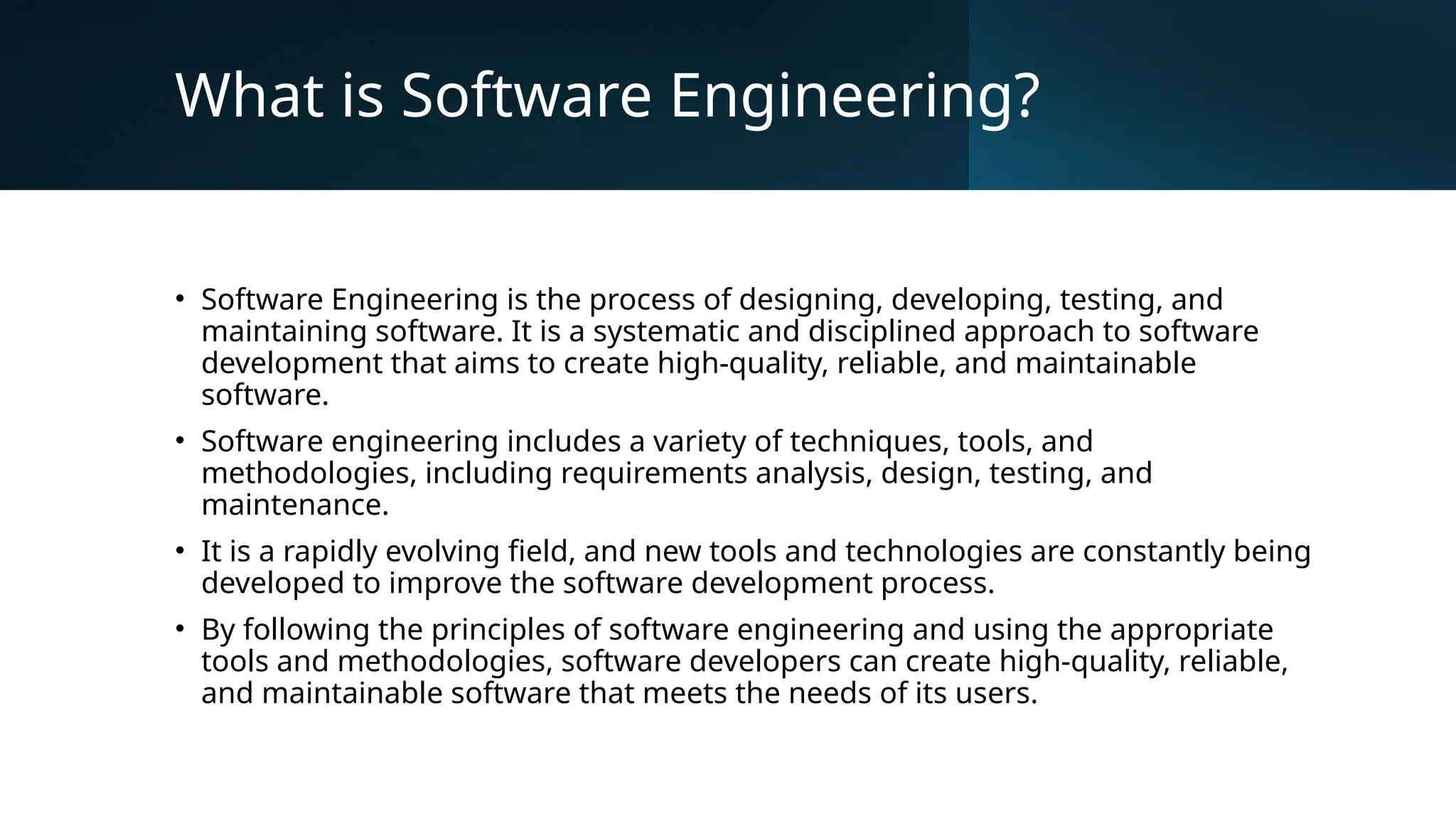 What is Software Engineering?

• Software Engineering is the process of designing, developing, testing, and maintaining software. It is a systematic and disciplined approach to software development that aims to create high-quality, reliable, and maintainable software.

• Software engineering includes a variety of techniques, tools, and methodologies, including requirements analysis, design, testing, and maintenance.

• It is a rapidly evolving field, and new tools and technologies are constantly being developed to improve the software development process.

• By following the principles of software engineering and using the appropriate tools and methodologies, software developers can create high-quality, reliable, and maintainable software that meets the needs of its users.